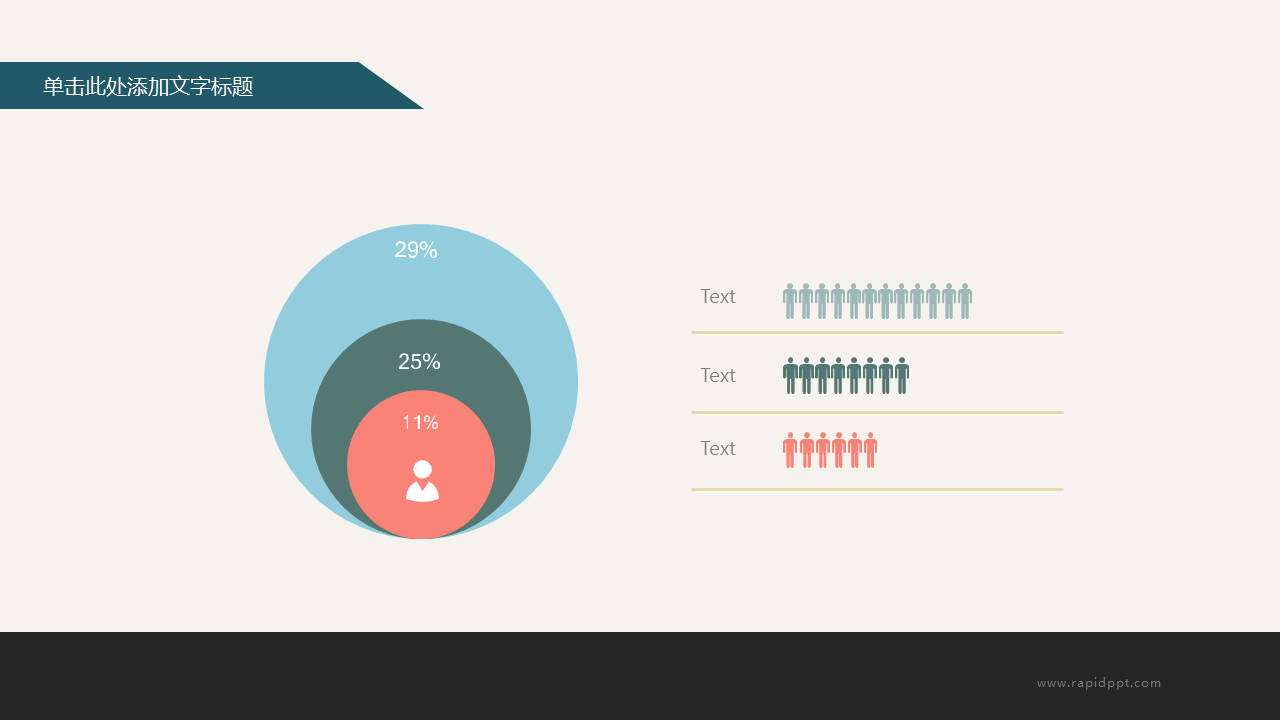 单击此处添加文字标题

29%

25%

11%

Text

Text

Text

www.rapidppt.com